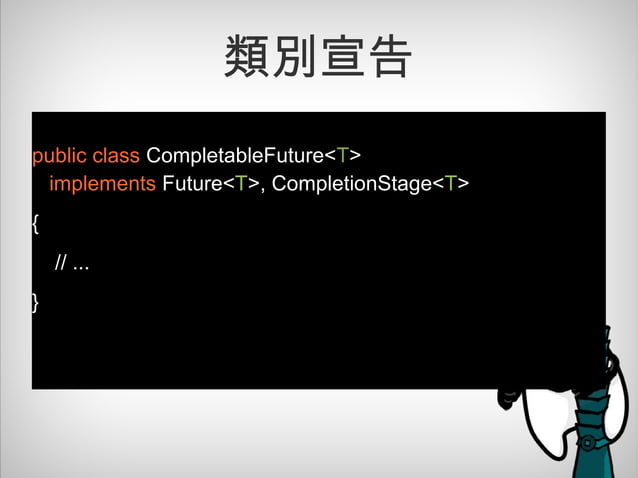 類別宣告

public class CompletableFuture<T>
  implements Future<T>, CompletionStage<T>
{
  // ...
}